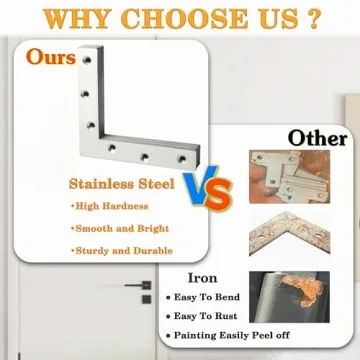 WHY CHOOSE US ?

Ours

Stainless Steel

•High Hardness

•Smooth and Bright

•Sturdy and Durable

VS

Other

Iron

• Easy To Bend

• Easy To Rust

• Painting Easily Peel off